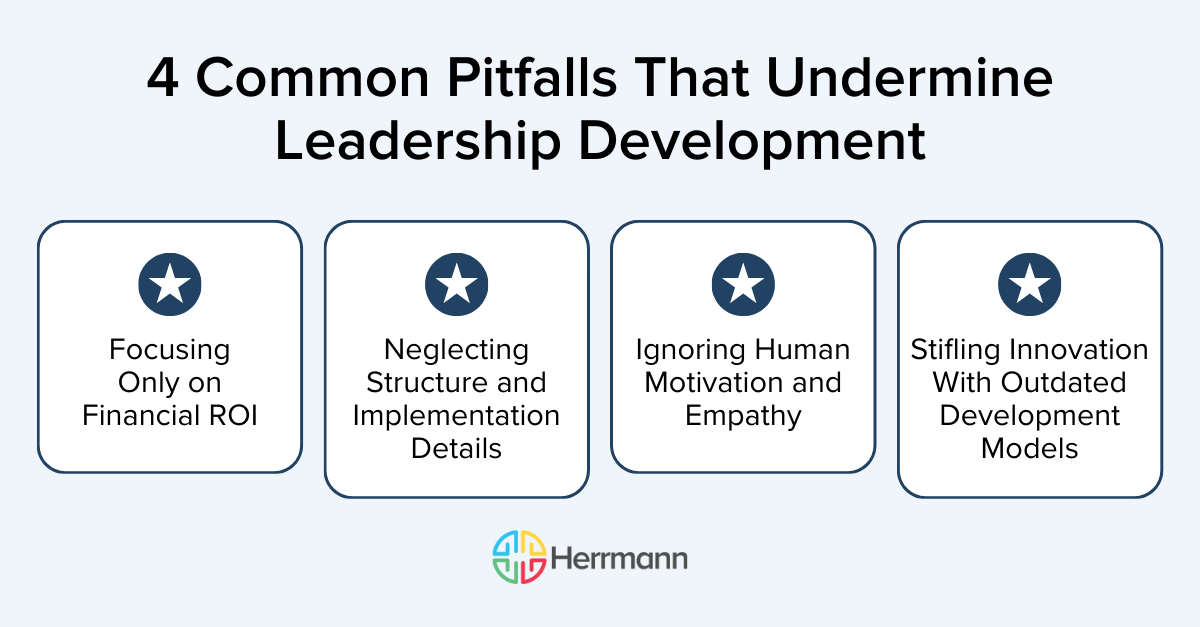 4 Common Pitfalls That Undermine Leadership Development

Focusing Only on Financial ROI

Neglecting Structure and Implementation Details

Ignoring Human Motivation and Empathy

Stifling Innovation With Outdated Development Models

Herrmann